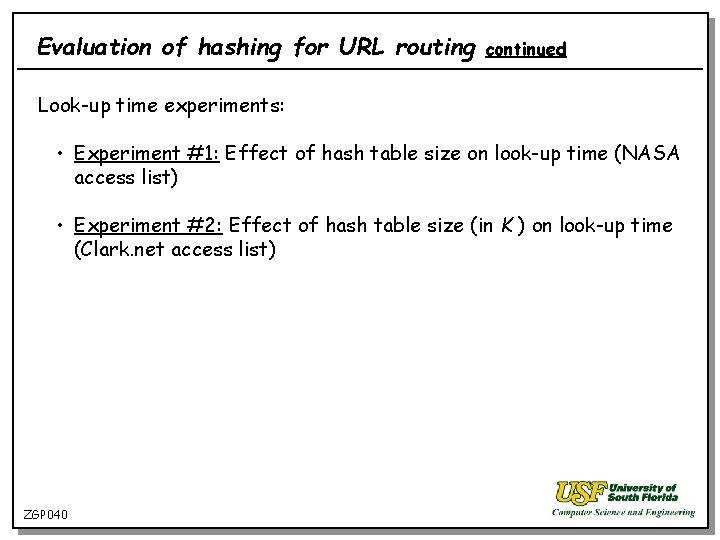 Evaluation of hashing for URL routing continued

Look-up time experiments:

• Experiment #1: Effect of hash table size on look-up time (NASA access list)

• Experiment #2: Effect of hash table size (in $K$) on look-up time (Clark.net access list)

ZGP040

USF University of South Florida
Computer Science and Engineering